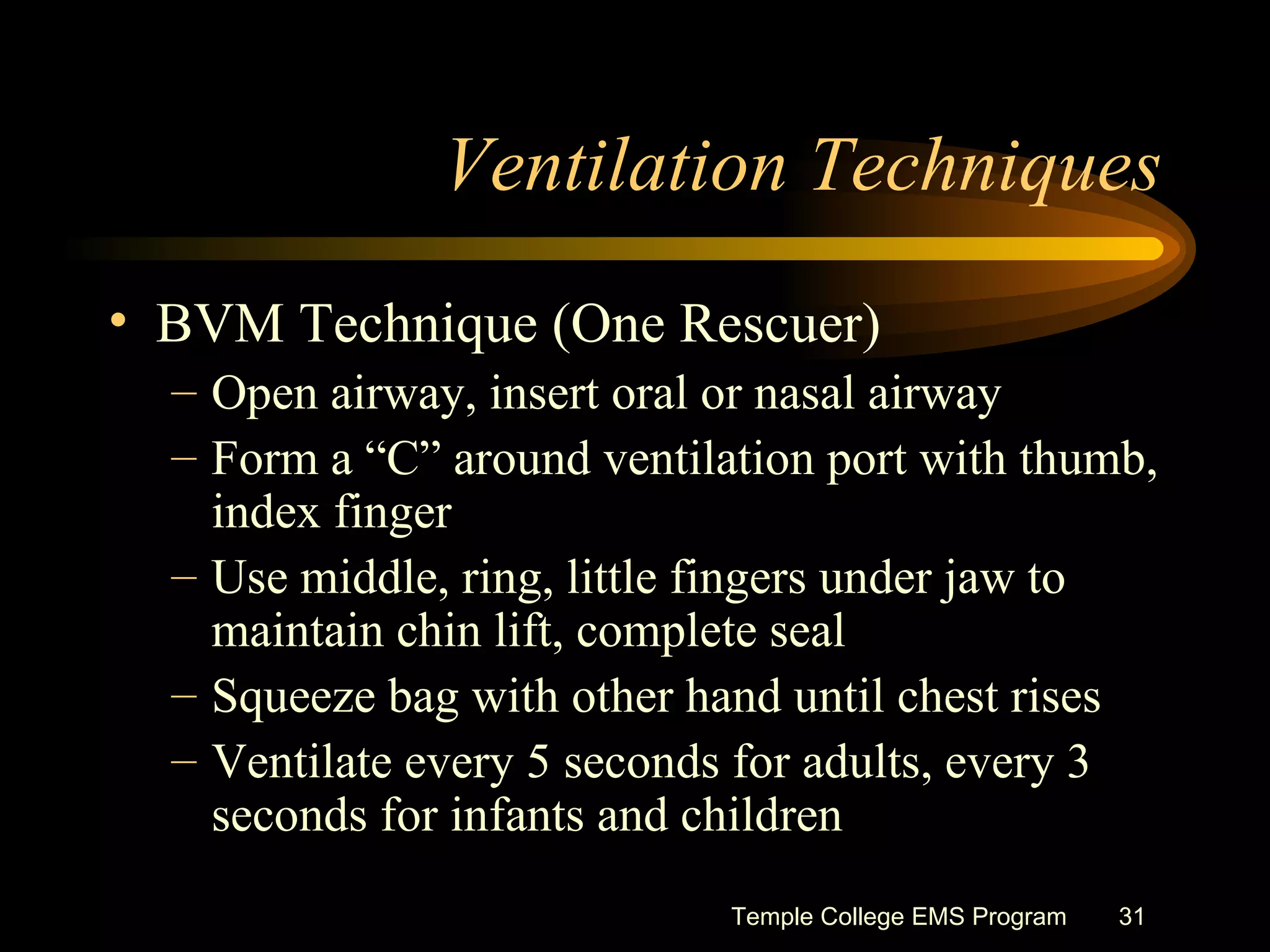 Ventilation Techniques

• BVM Technique (One Rescuer)
– Open airway, insert oral or nasal airway
– Form a “C” around ventilation port with thumb, index finger
– Use middle, ring, little fingers under jaw to maintain chin lift, complete seal
– Squeeze bag with other hand until chest rises
– Ventilate every 5 seconds for adults, every 3 seconds for infants and children

Temple College EMS Program 31